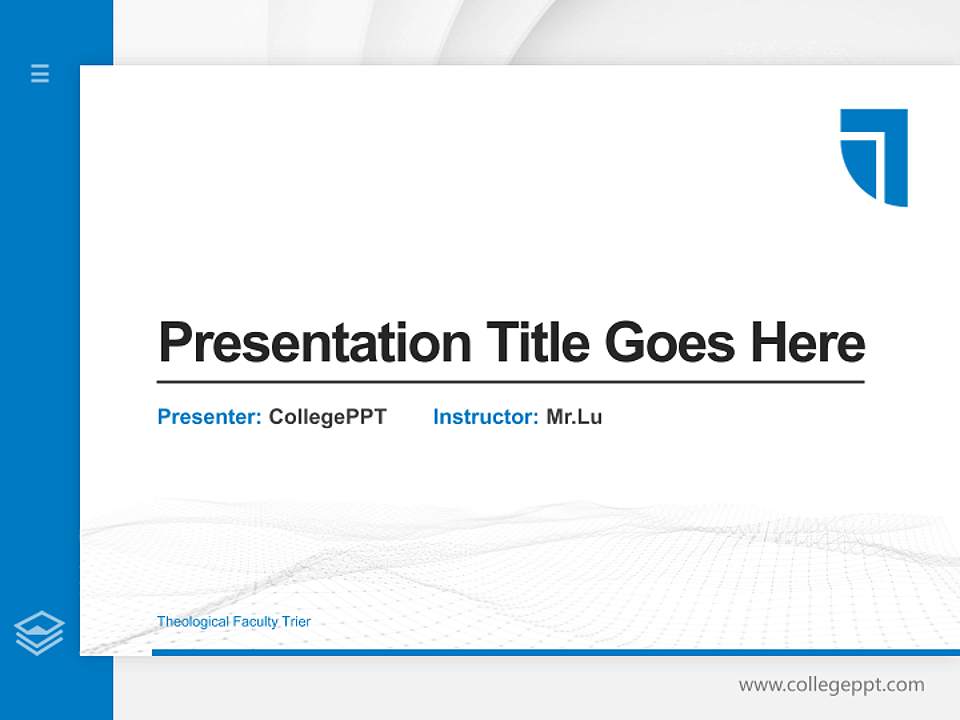 Presentation Title Goes Here

Presenter: CollegePPT Instructor: Mr.Lu

Theological Faculty Trier

www.collegeppt.com